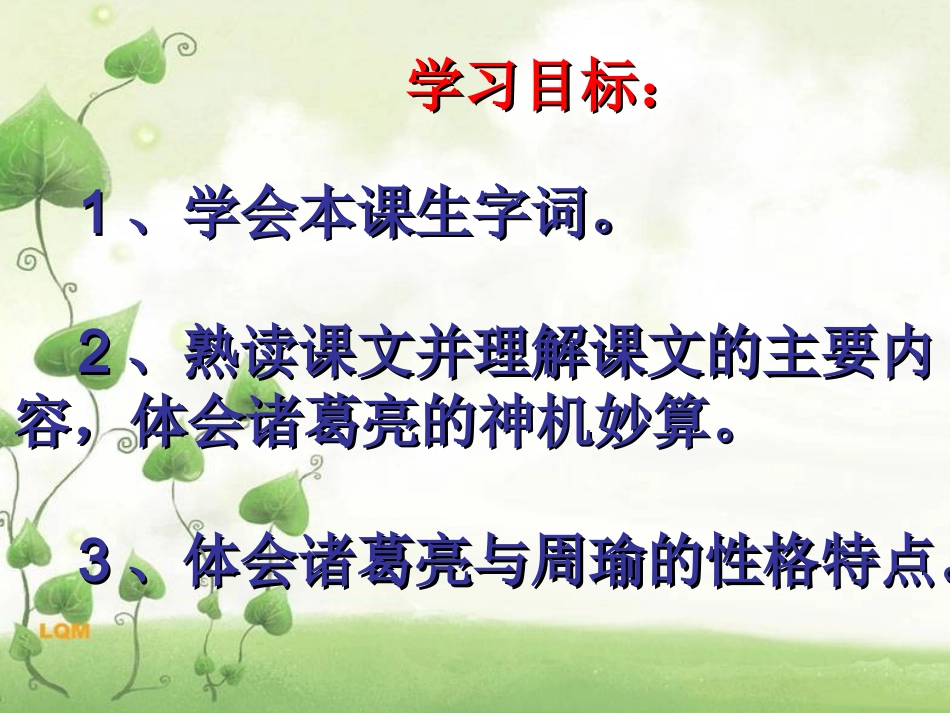 学习目标：

1、学会本课生字词。

2、熟读课文并理解课文的主要内容，体会诸葛亮的神机妙算。

3、体会诸葛亮与周瑜的性格特点。

LQM